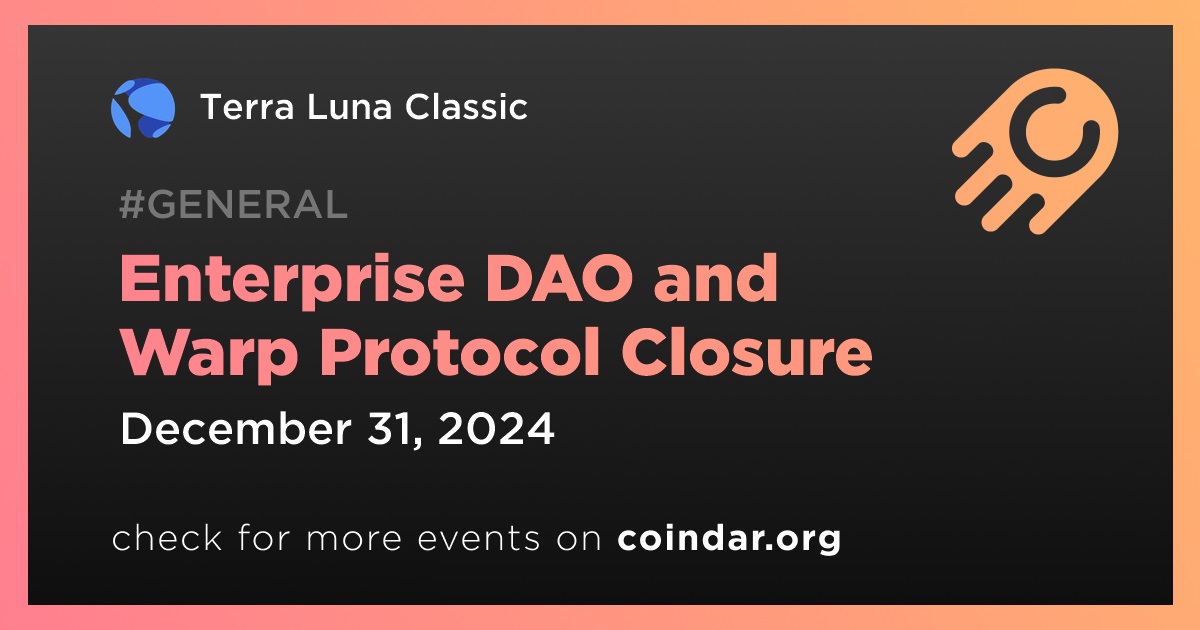 Terra Luna Classic

#GENERAL

Enterprise DAO and Warp Protocol Closure

December 31, 2024

check for more events on coindar.org